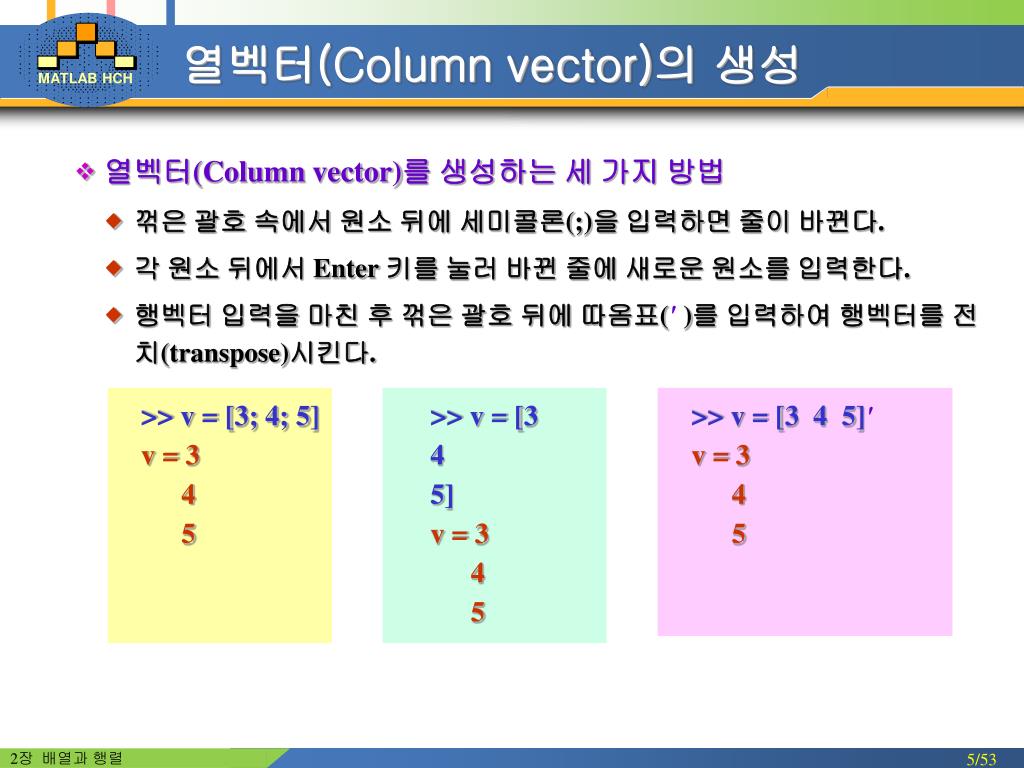 MATLAB HCH

열벡터(Column vector)의 생성

❖ 열벡터(Column vector)를 생성하는 세 가지 방법

◆ 꺾은 괄호 속에서 원소 뒤에 세미콜론(;)을 입력하면 줄이 바뀐다.

◆ 각 원소 뒤에서 Enter 키를 눌러 바뀐 줄에 새로운 원소를 입력한다.

◆ 행벡터 입력을 마친 후 꺾은 괄호 뒤에 따옴표(′ )를 입력하여 행벡터를 전치(transpose)시킨다.

>> v = [3; 4; 5]
v = 3
4
5

>> v = [3
4
5]
v = 3
4
5

>> v = [3 4 5]′
v = 3
4
5

2장 배열과 행렬

5/53